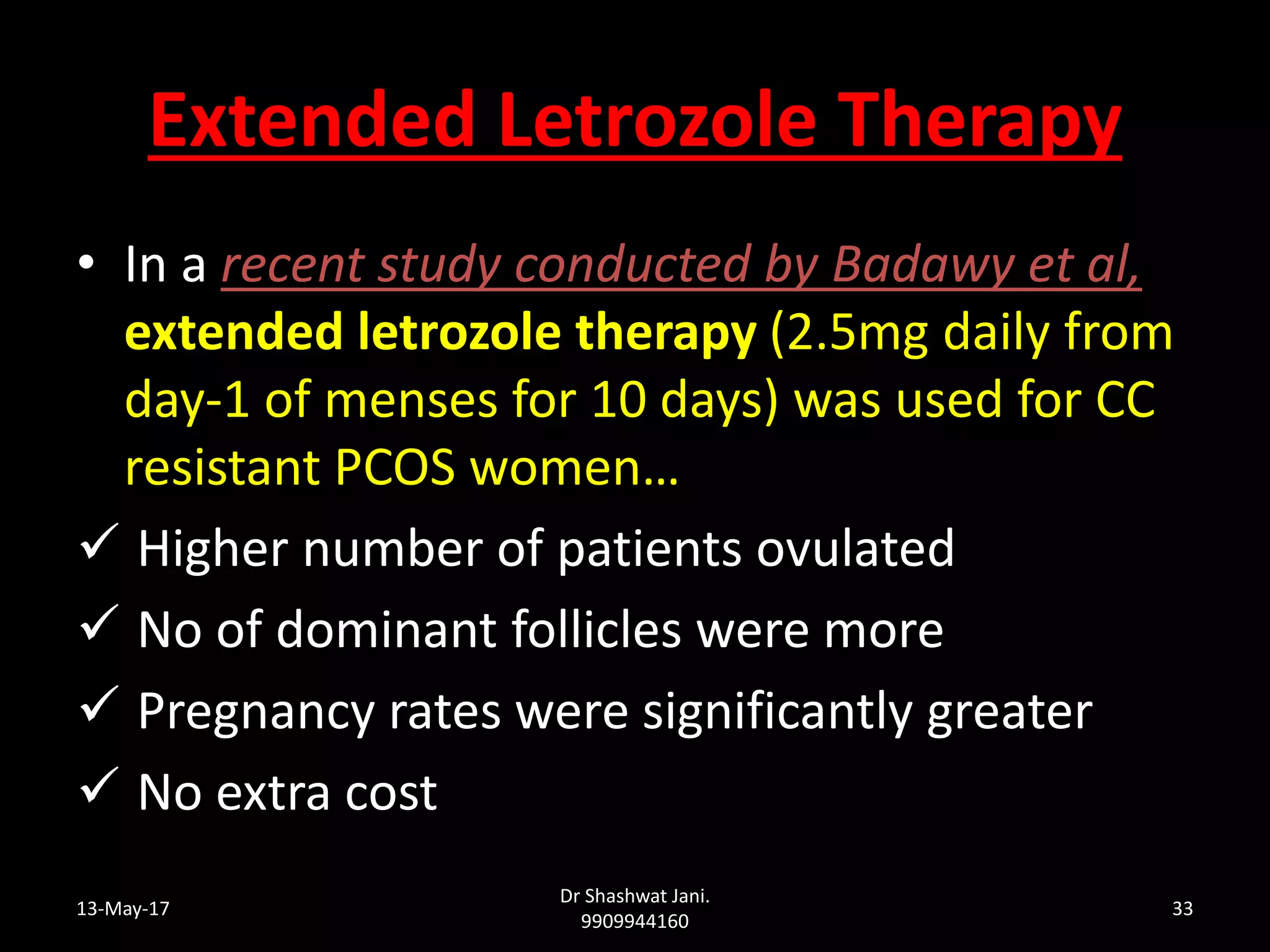 Extended Letrozole Therapy

• In a recent study conducted by Badawy et al, extended letrozole therapy (2.5mg daily from day-1 of menses for 10 days) was used for CC resistant PCOS women…

✓ Higher number of patients ovulated
✓ No of dominant follicles were more
✓ Pregnancy rates were significantly greater
✓ No extra cost

13-May-17

Dr Shashwat Jani.
9909944160

33